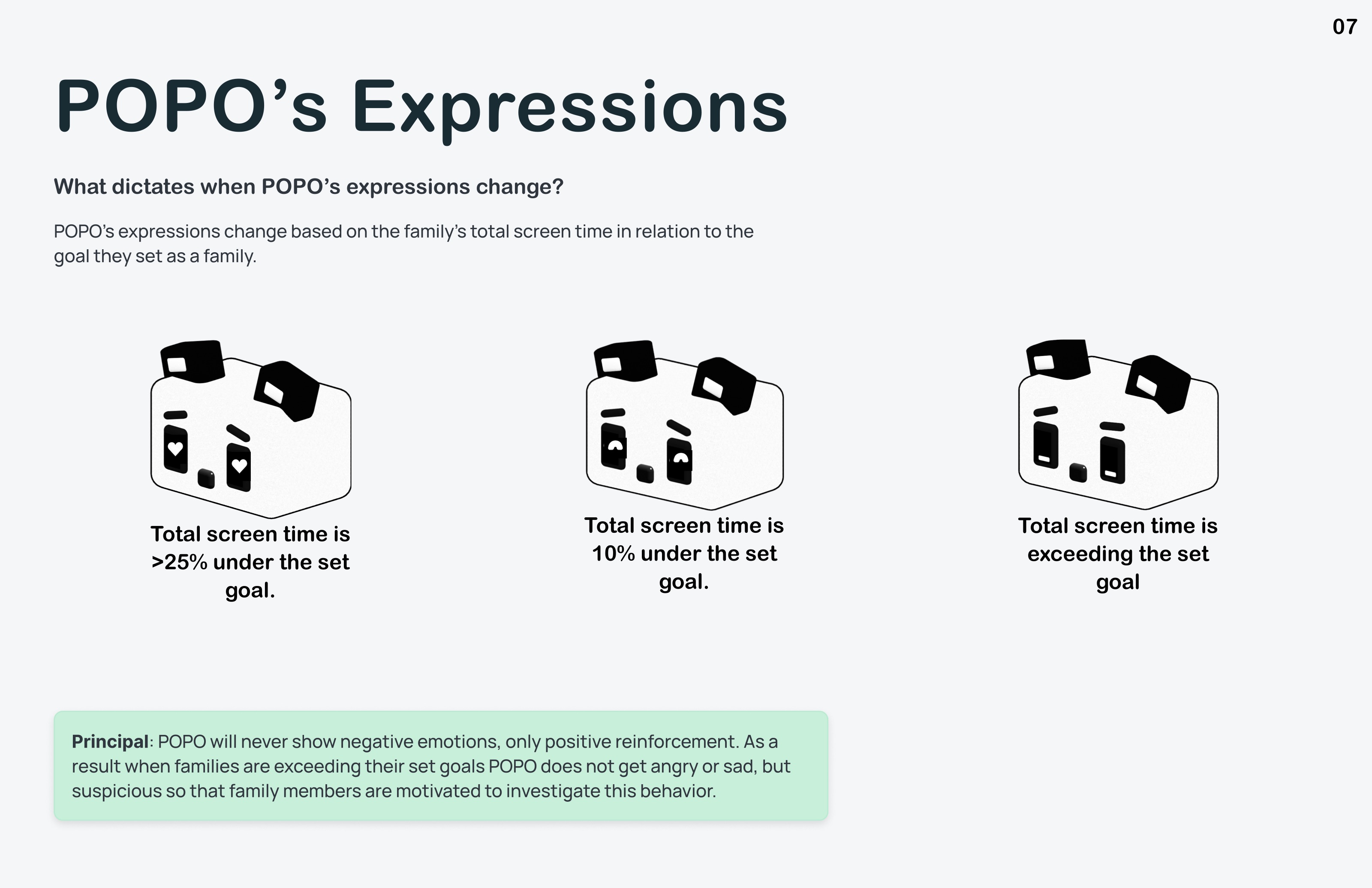 07

POPO's Expressions

What dictates when POPO's expressions change?

POPO's expressions change based on the family's total screen time in relation to the goal they set as a family.

Total screen time is >25% under the set goal.

Total screen time is 10% under the set goal.

Total screen time is exceeding the set goal

Principal: POPO will never show negative emotions, only positive reinforcement. As a result when families are exceeding their set goals POPO does not get angry or sad, but suspicious so that family members are motivated to investigate this behavior.